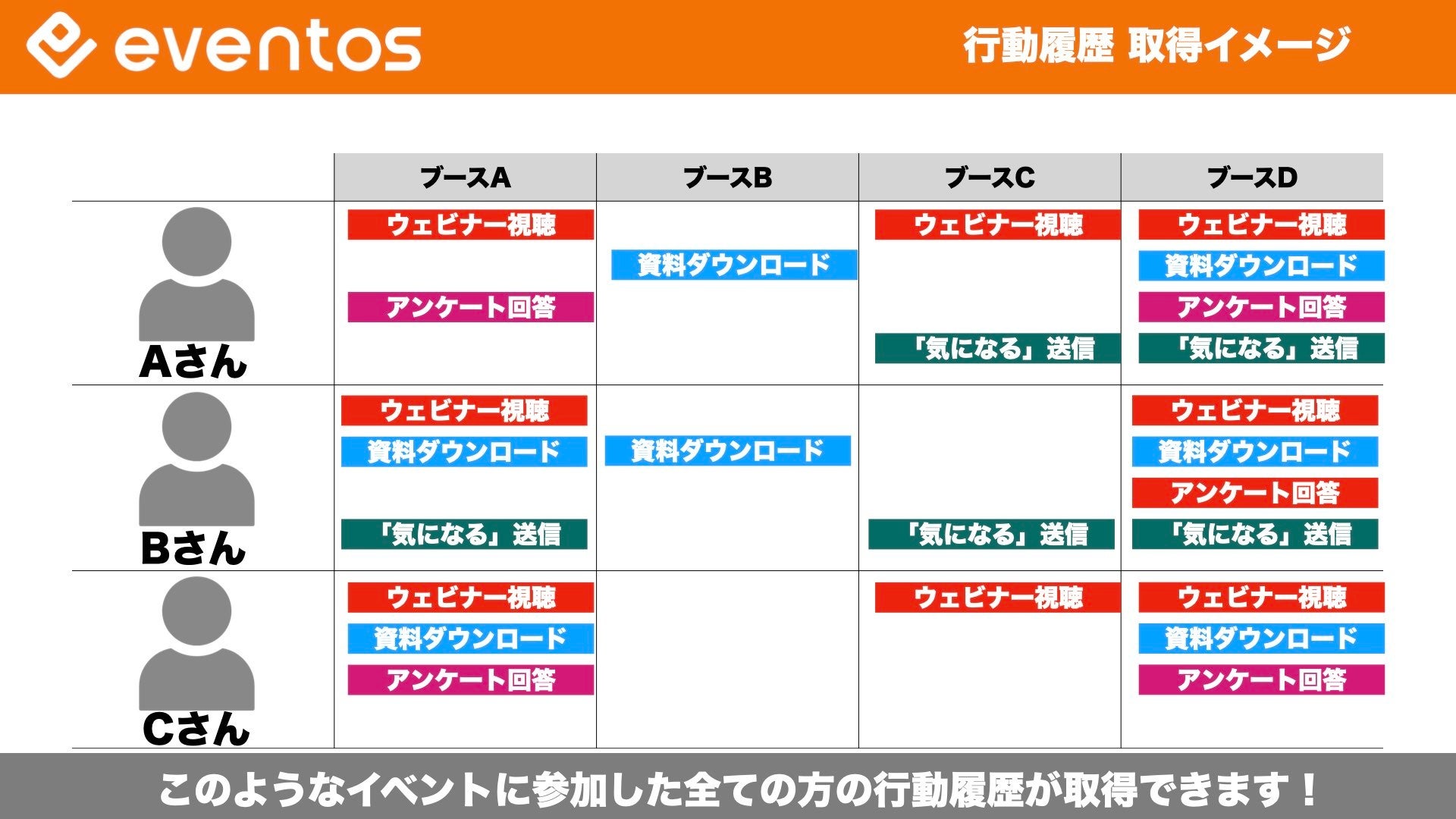 eventos

行動履歴 取得イメージ

| | ブースA | ブースB | ブースC | ブースD |
|---|---|---|---|---|
| Aさん | ウェビナー視聴 アンケート回答 | 資料ダウンロード | ウェビナー視聴 「気になる」送信 | ウェビナー視聴 資料ダウンロード アンケート回答 「気になる」送信 |
| Bさん | ウェビナー視聴 資料ダウンロード 「気になる」送信 | 資料ダウンロード | 「気になる」送信 | ウェビナー視聴 資料ダウンロード アンケート回答 「気になる」送信 |
| Cさん | ウェビナー視聴 資料ダウンロード アンケート回答 | | ウェビナー視聴 | ウェビナー視聴 資料ダウンロード アンケート回答 |

このようなイベントに参加した全ての方の行動履歴が取得できます！